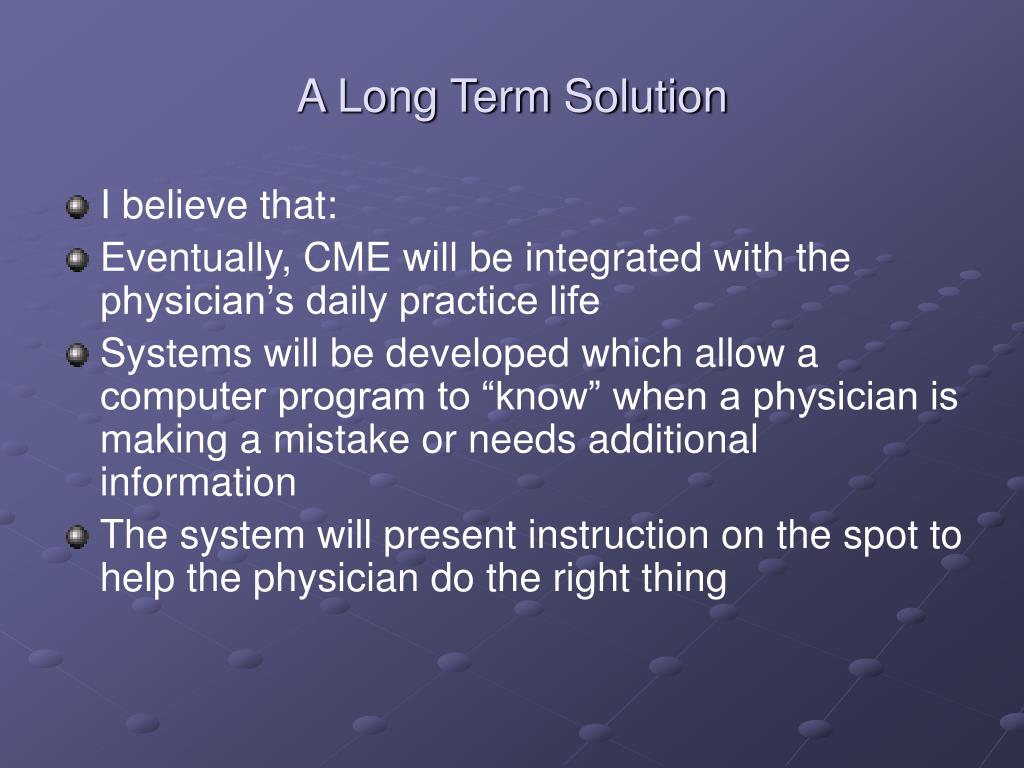 A Long Term Solution

I believe that:

Eventually, CME will be integrated with the physician’s daily practice life

Systems will be developed which allow a computer program to “know” when a physician is making a mistake or needs additional information

The system will present instruction on the spot to help the physician do the right thing